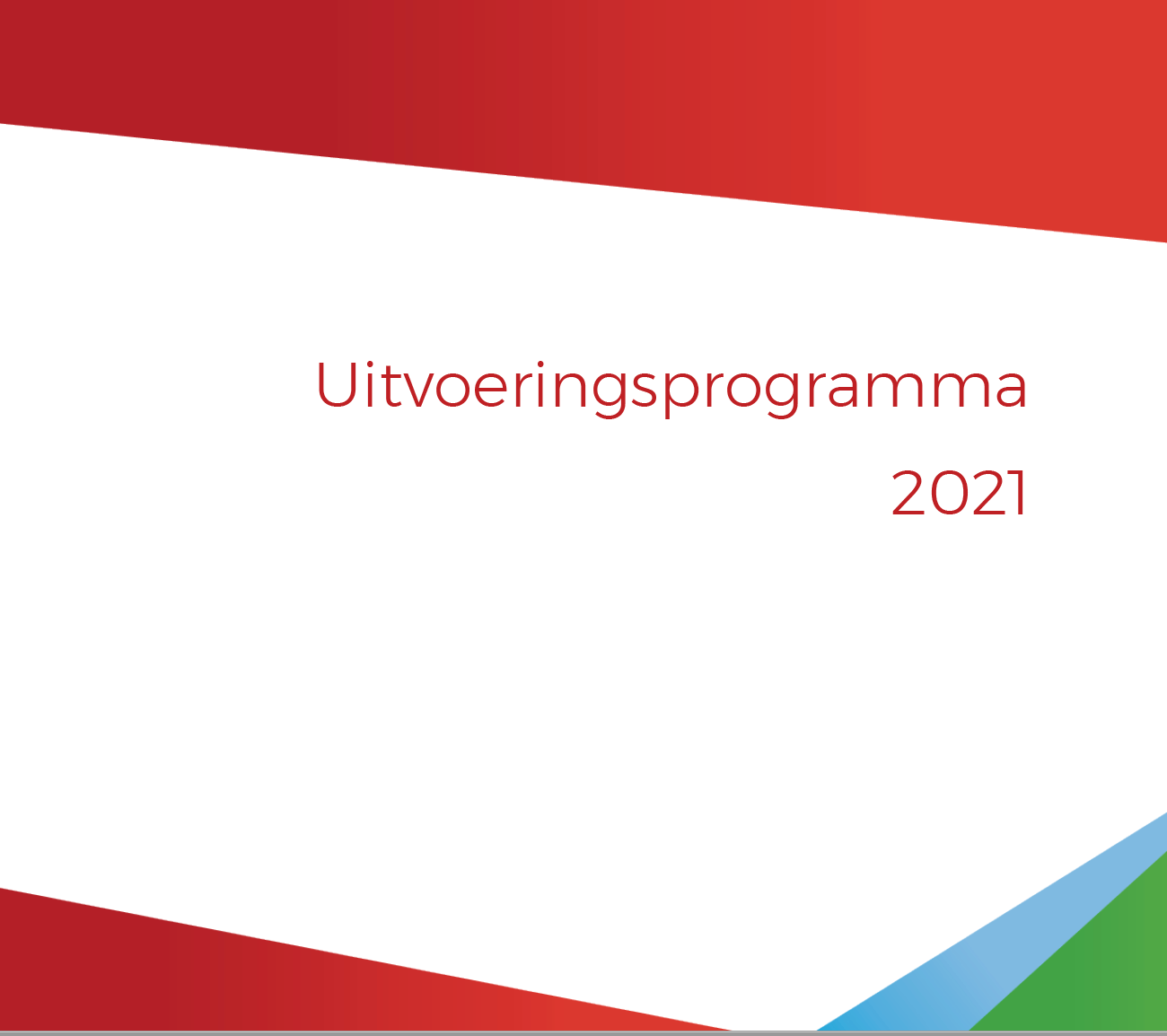 Uitvoeringsprogramma
2021